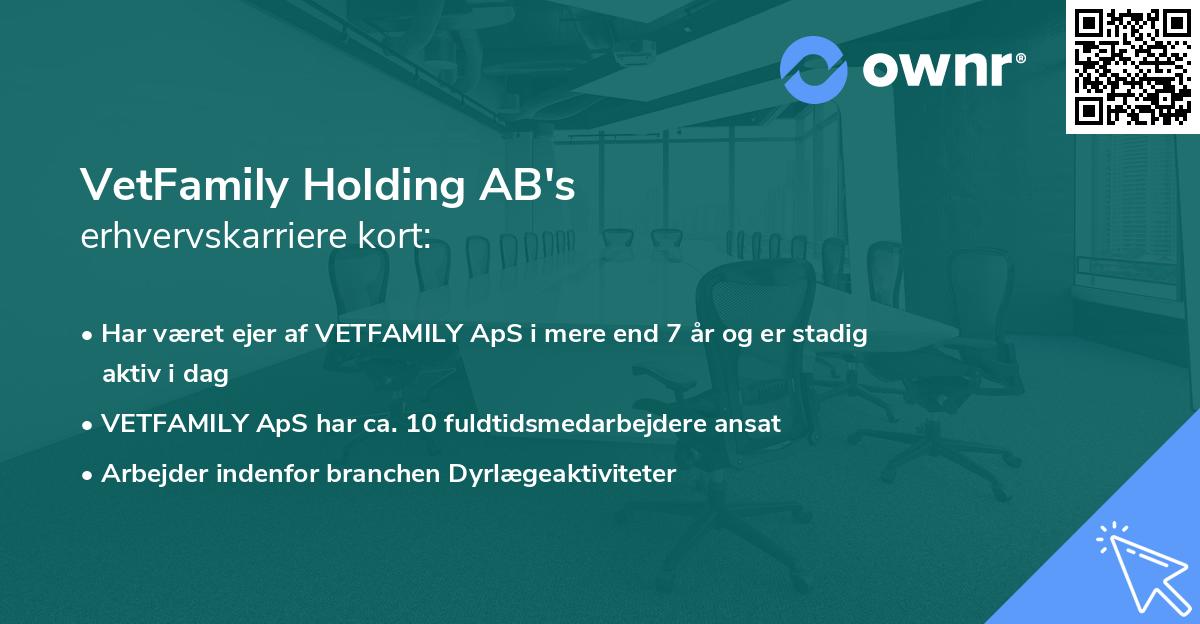 ownr®

VetFamily Holding AB's
erhvervskarriere kort:

• Har været ejer af VETFAMILY ApS i mere end 7 år og er stadig aktiv i dag
• VETFAMILY ApS har ca. 10 fuldtidsmedarbejdere ansat
• Arbejder indenfor branchen Dyrlægeaktiviteter